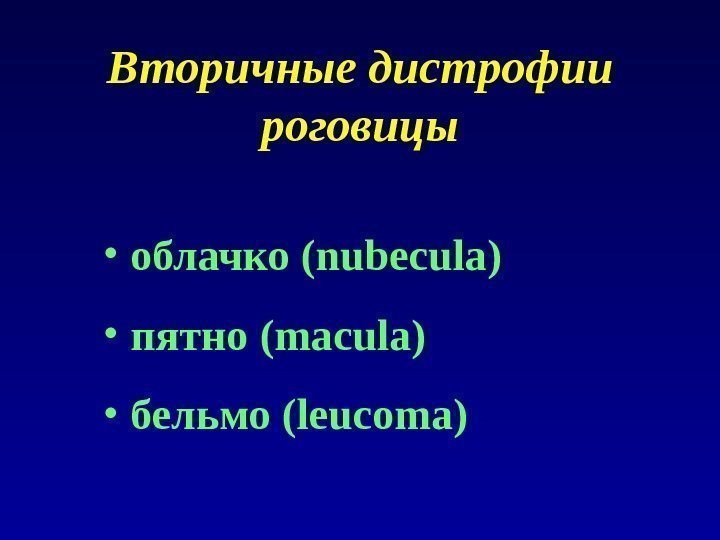 Вторичные дистрофии роговицы

• облачко (nubecula)
• пятно (macula)
• бельмо (leucoma)